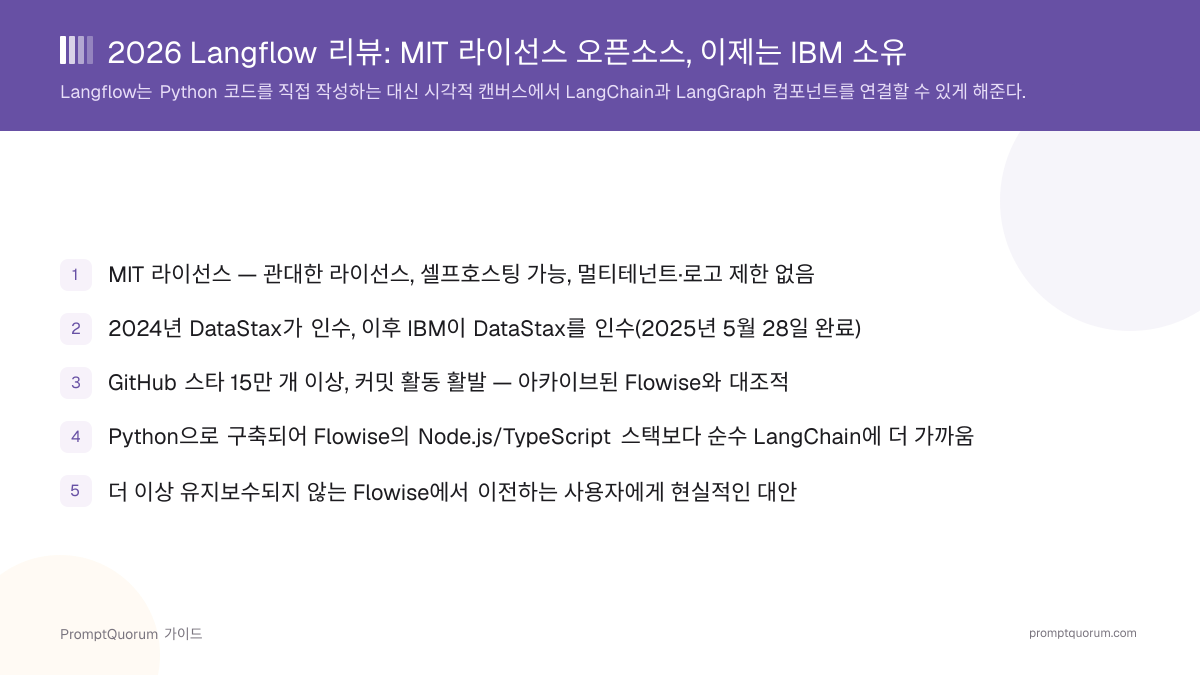 2026 Langflow 리뷰: MIT 라이선스 오픈소스, 이제는 IBM 소유

Langflow는 Python 코드를 직접 작성하는 대신 시각적 캔버스에서 LangChain과 LangGraph 컴포넌트를 연결할 수 있게 해준다.

1 MIT 라이선스 — 관대한 라이선스, 셀프호스팅 가능, 멀티테넌트·로고 제한 없음

2 2024년 DataStax가 인수, 이후 IBM이 DataStax를 인수(2025년 5월 28일 완료)

3 GitHub 스타 15만 개 이상, 커밋 활동 활발 — 아카이브된 Flowise와 대조적

4 Python으로 구축되어 Flowise의 Node.js/TypeScript 스택보다 순수 LangChain에 더 가까움

5 더 이상 유지보수되지 않는 Flowise에서 이전하는 사용자에게 현실적인 대안

PromptQuorum 가이드

promptquorum.com